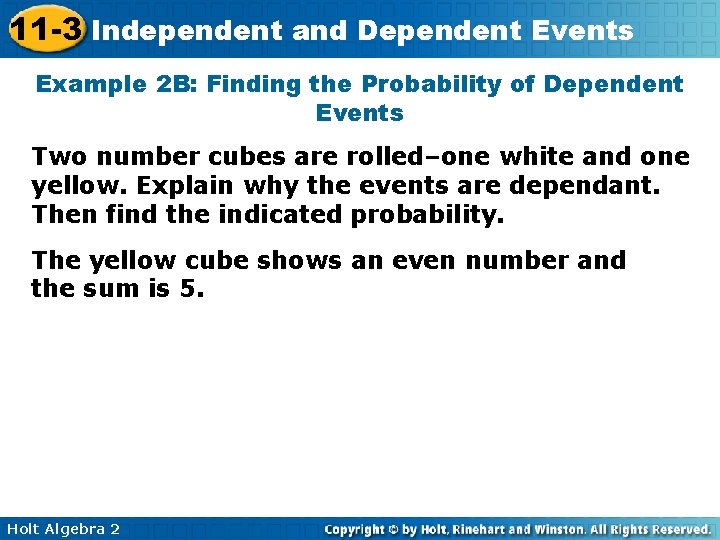 11-3 Independent and Dependent Events

Example 2B: Finding the Probability of Dependent Events

Two number cubes are rolled–one white and one yellow. Explain why the events are dependant. Then find the indicated probability.

The yellow cube shows an even number and the sum is 5.

Holt Algebra 2

Copyright © by Holt, Rinehart and Winston. All Rights Reserved.